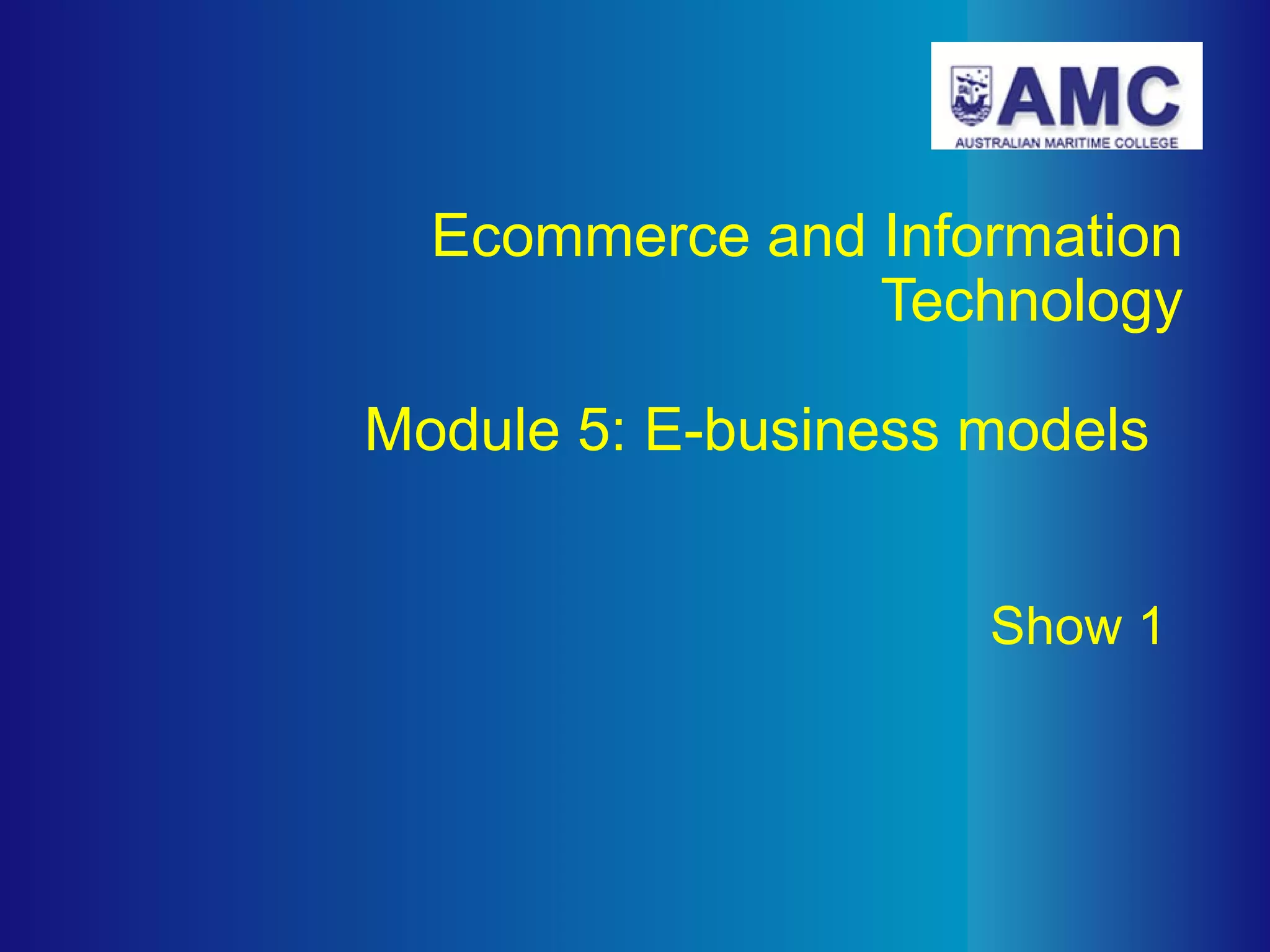 AMC
AUSTRALIAN MARITIME COLLEGE

Ecommerce and Information Technology

Module 5: E-business models

Show 1